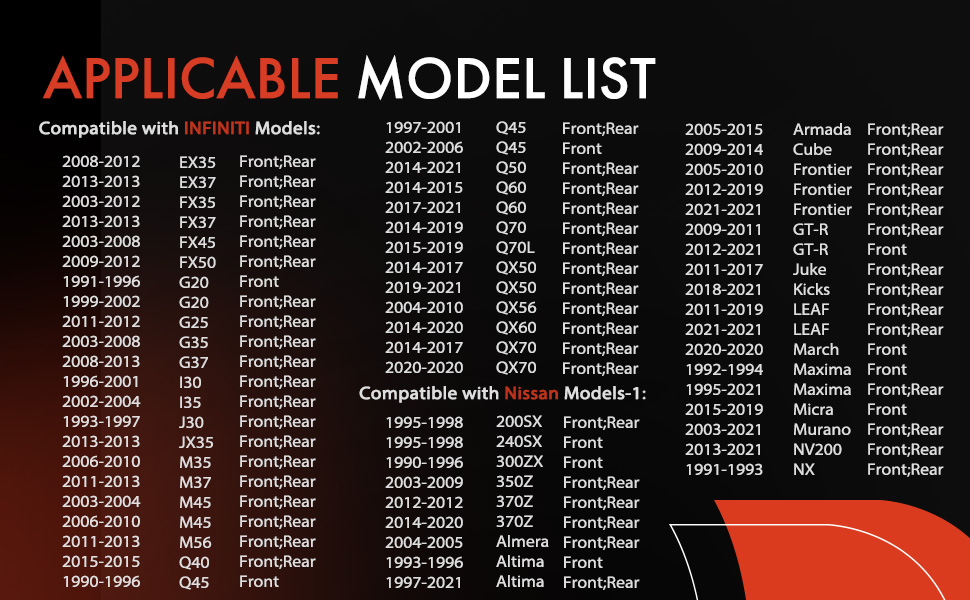 APPLICABLE MODEL LIST

Compatible with INFINITI Models:

| | | |
|---|---|---|
| 2008-2012 | EX35 | Front;Rear |
| 2013-2013 | EX37 | Front;Rear |
| 2003-2012 | FX35 | Front;Rear |
| 2013-2013 | FX37 | Front;Rear |
| 2003-2008 | FX45 | Front;Rear |
| 2009-2012 | FX50 | Front;Rear |
| 1991-1996 | G20 | Front |
| 1999-2002 | G20 | Front;Rear |
| 2011-2012 | G25 | Front;Rear |
| 2003-2008 | G35 | Front;Rear |
| 2008-2013 | G37 | Front;Rear |
| 1996-2001 | I30 | Front;Rear |
| 2002-2004 | I35 | Front;Rear |
| 1993-1997 | J30 | Front;Rear |
| 2013-2013 | JX35 | Front;Rear |
| 2006-2010 | M35 | Front;Rear |
| 2011-2013 | M37 | Front;Rear |
| 2003-2004 | M45 | Front;Rear |
| 2006-2010 | M45 | Front;Rear |
| 2011-2013 | M56 | Front;Rear |
| 2015-2015 | Q40 | Front;Rear |
| 1990-1996 | Q45 | Front |
| 1997-2001 | Q45 | Front;Rear |
| 2002-2006 | Q45 | Front |
| 2014-2021 | Q50 | Front;Rear |
| 2014-2015 | Q60 | Front;Rear |
| 2017-2021 | Q60 | Front;Rear |
| 2014-2019 | Q70 | Front;Rear |
| 2015-2019 | Q70L | Front;Rear |
| 2014-2017 | QX50 | Front;Rear |
| 2019-2021 | QX50 | Front;Rear |
| 2004-2010 | QX56 | Front;Rear |
| 2014-2020 | QX60 | Front;Rear |
| 2014-2017 | QX70 | Front;Rear |
| 2020-2020 | QX70 | Front;Rear |

Compatible with Nissan Models-1:

| | | |
|---|---|---|
| 1995-1998 | 200SX | Front;Rear |
| 1995-1998 | 240SX | Front |
| 1990-1996 | 300ZX | Front |
| 2003-2009 | 350Z | Front;Rear |
| 2012-2012 | 370Z | Front;Rear |
| 2014-2020 | 370Z | Front;Rear |
| 2004-2005 | Almera | Front;Rear |
| 1993-1996 | Altima | Front |
| 1997-2021 | Altima | Front;Rear |
| 2005-2015 | Armada | Front;Rear |
| 2009-2014 | Cube | Front;Rear |
| 2005-2010 | Frontier | Front;Rear |
| 2012-2019 | Frontier | Front;Rear |
| 2021-2021 | Frontier | Front;Rear |
| 2009-2011 | GT-R | Front;Rear |
| 2012-2021 | GT-R | Front |
| 2011-2017 | Juke | Front;Rear |
| 2018-2021 | Kicks | Front;Rear |
| 2011-2019 | LEAF | Front;Rear |
| 2021-2021 | LEAF | Front;Rear |
| 2020-2020 | March | Front |
| 1992-1994 | Maxima | Front |
| 1995-2021 | Maxima | Front;Rear |
| 2015-2019 | Micra | Front |
| 2003-2021 | Murano | Front;Rear |
| 2013-2021 | NV200 | Front;Rear |
| 1991-1993 | NX | Front;Rear |